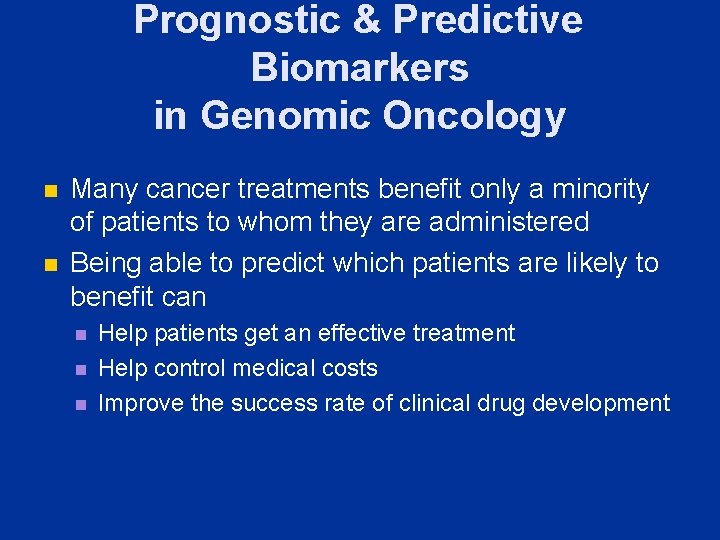 Prognostic & Predictive Biomarkers in Genomic Oncology

- Many cancer treatments benefit only a minority of patients to whom they are administered
- Being able to predict which patients are likely to benefit can
  - Help patients get an effective treatment
  - Help control medical costs
  - Improve the success rate of clinical drug development